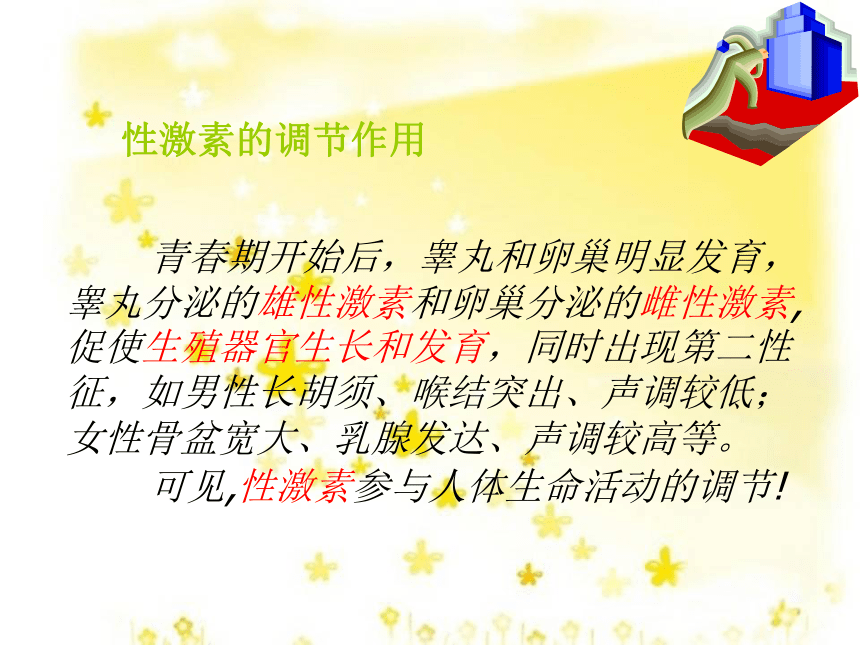 性激素的调节作用

青春期开始后，睾丸和卵巢明显发育，睾丸分泌的雄性激素和卵巢分泌的雌性激素，促使生殖器官生长和发育，同时出现第二性征，如男性长胡须、喉结突出、声调较低；女性骨盆宽大、乳腺发达、声调较高等。

可见,性激素参与人体生命活动的调节!